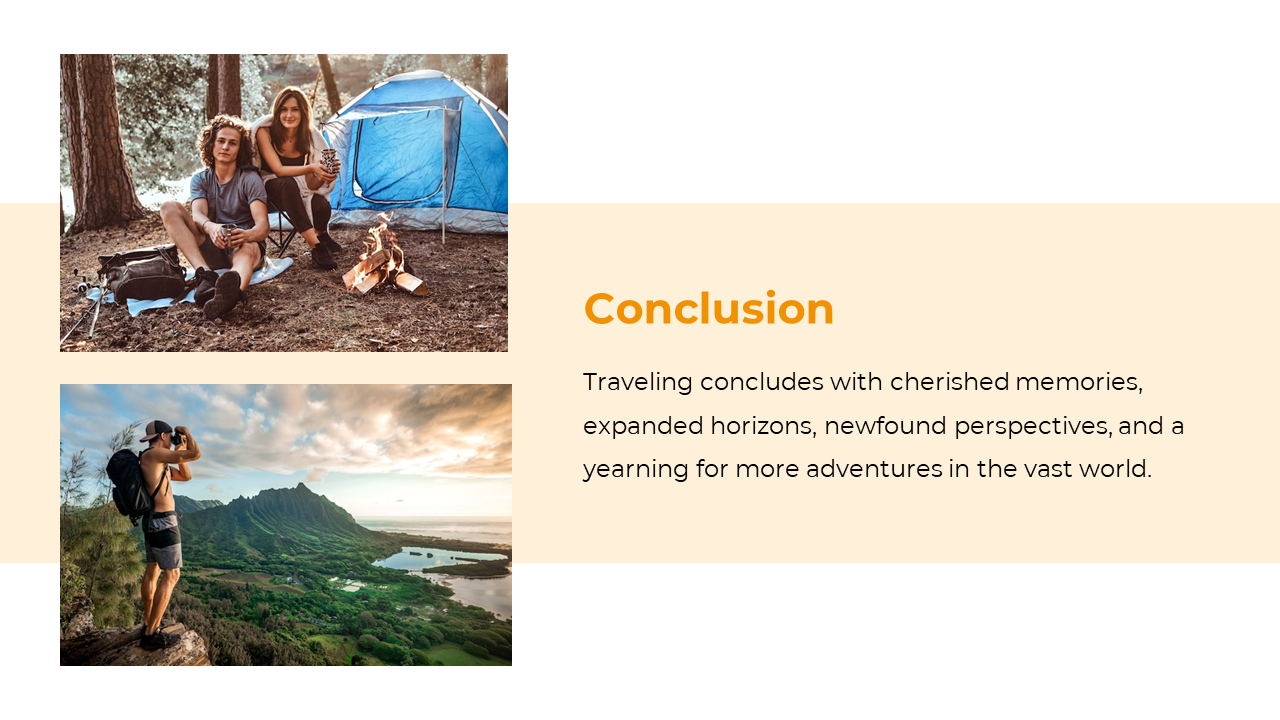 Conclusion

Traveling concludes with cherished memories, expanded horizons, newfound perspectives, and a yearning for more adventures in the vast world.